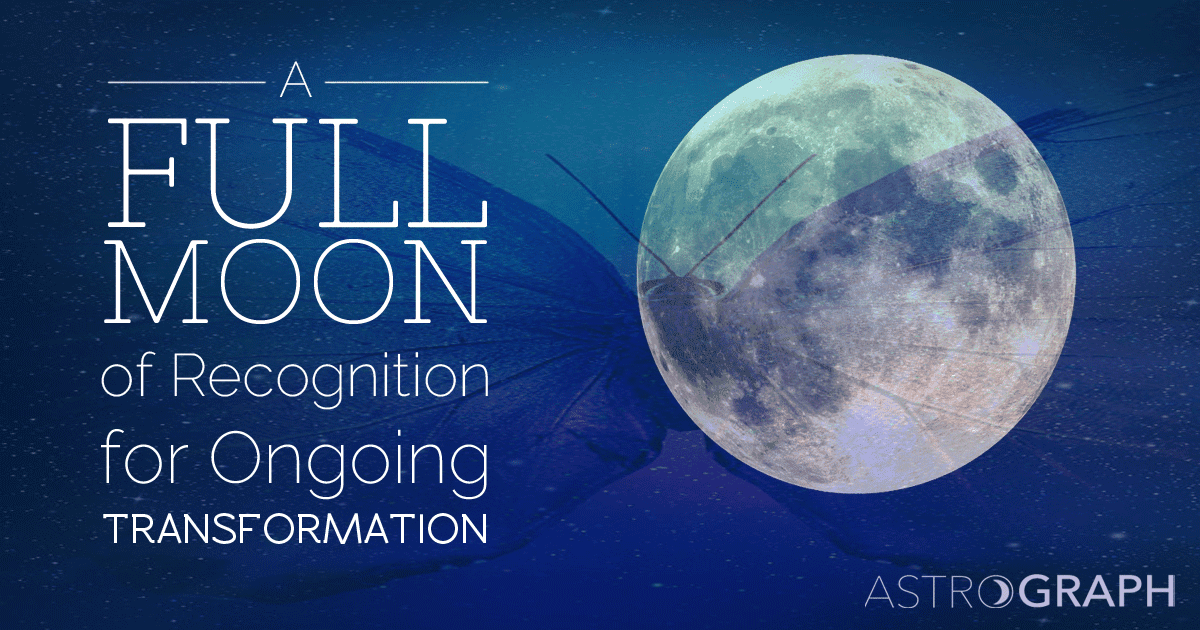 A FULL MOON of Recognition for Ongoing TRANSFORMATION

ASTROGRAPH